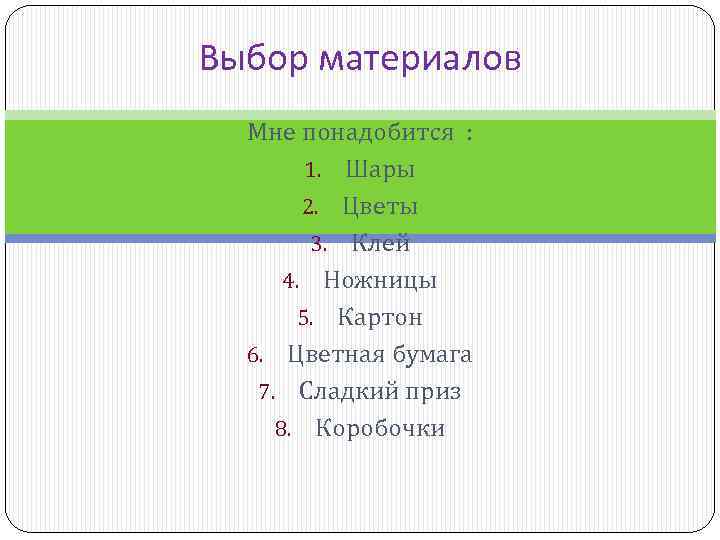 Выбор материалов

Мне понадобится :

1. Шары
2. Цветы
3. Клей
4. Ножницы
5. Картон
6. Цветная бумага
7. Сладкий приз
8. Коробочки